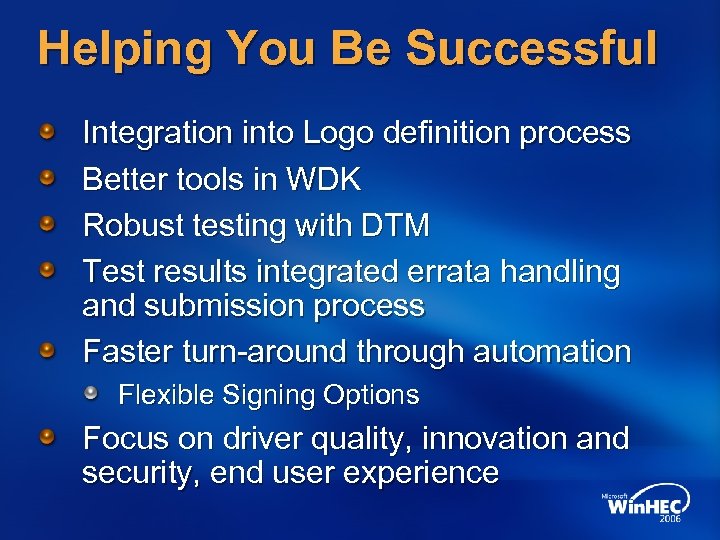 Helping You Be Successful

Integration into Logo definition process

Better tools in WDK

Robust testing with DTM

Test results integrated errata handling and submission process

Faster turn-around through automation

Flexible Signing Options

Focus on driver quality, innovation and security, end user experience

Microsoft WinHEC 2006